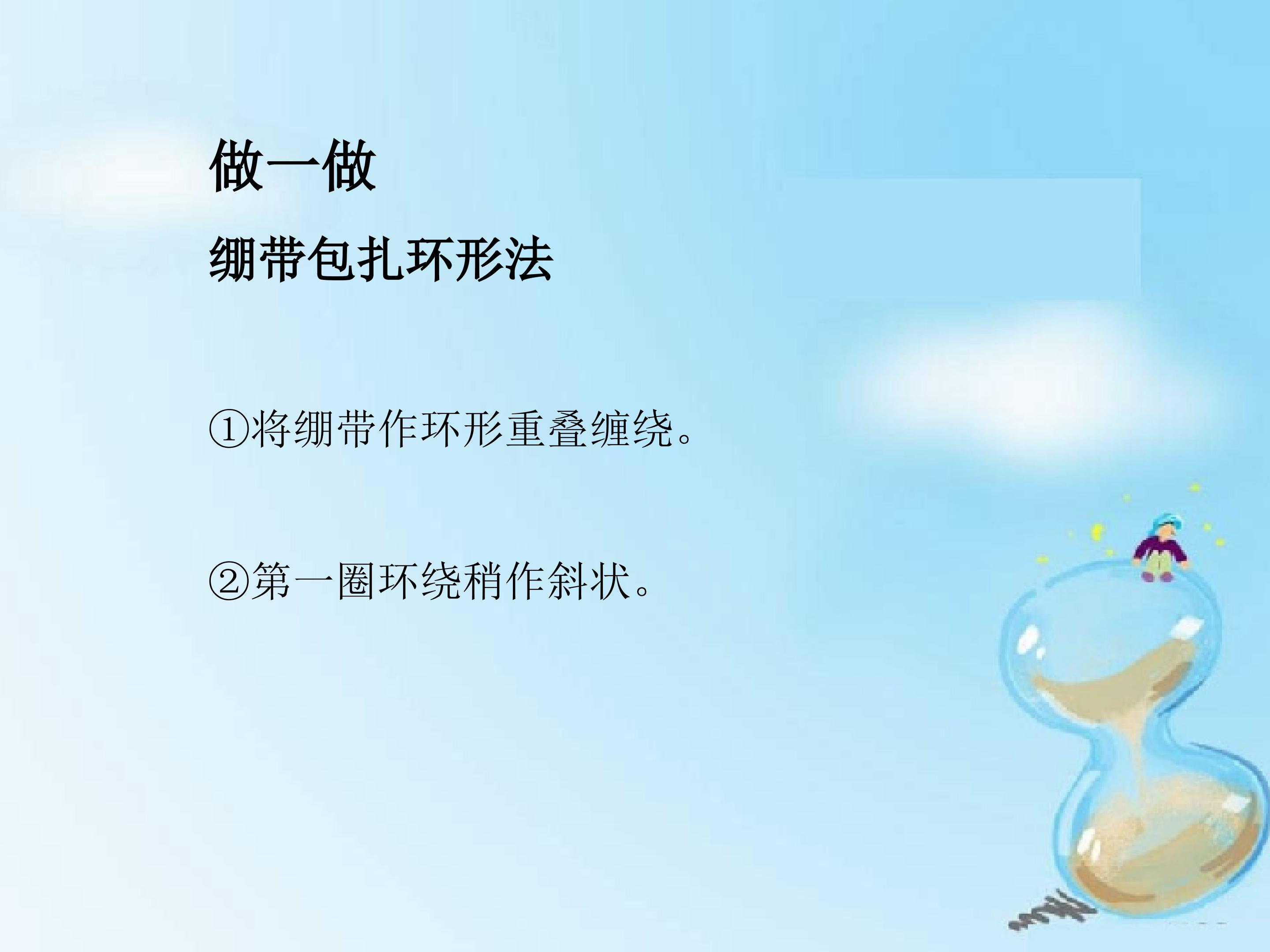 做一做

绷带包扎环形法

①将绷带作环形重叠缠绕。

②第一圈环绕稍作斜状。